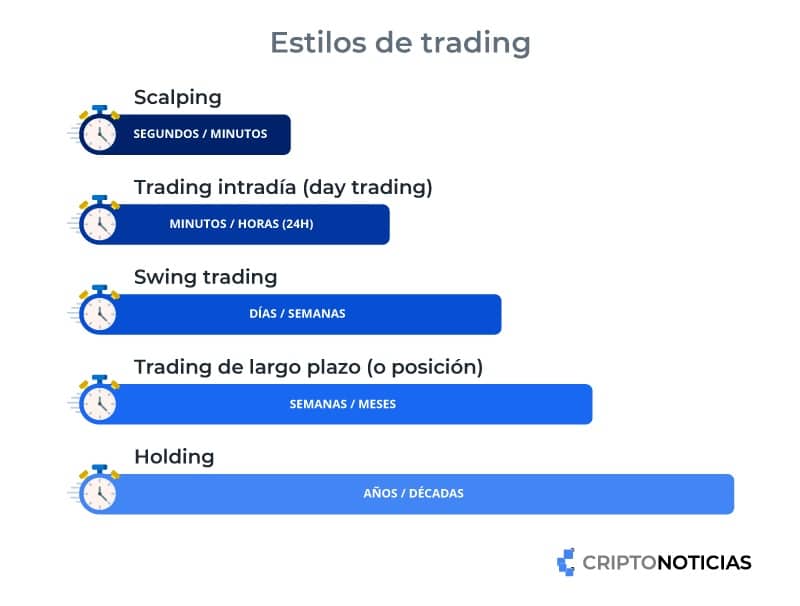 Estilos de trading

Scalping
SEGUNDOS / MINUTOS

Trading intradía (day trading)
MINUTOS / HORAS (24H)

Swing trading
DÍAS / SEMANAS

Trading de largo plazo (o posición)
SEMANAS / MESES

Holding
AÑOS / DÉCADAS

CRIPTONOTICIAS